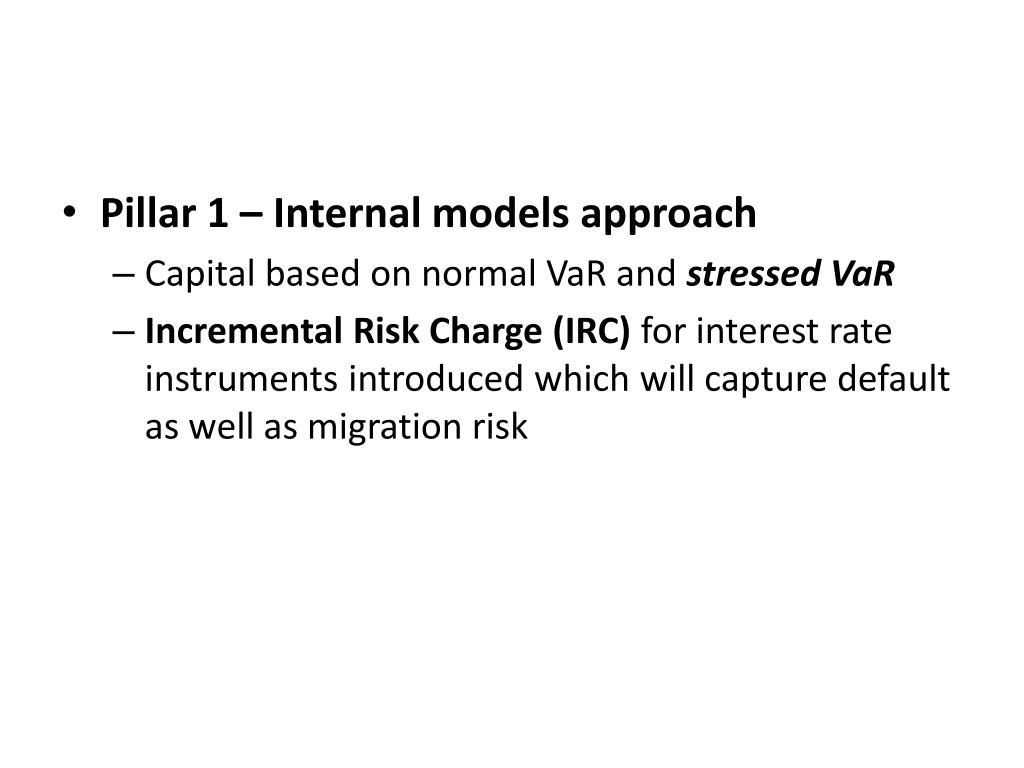 • Pillar 1 – Internal models approach
– Capital based on normal VaR and stressed VaR
– Incremental Risk Charge (IRC) for interest rate instruments introduced which will capture default as well as migration risk